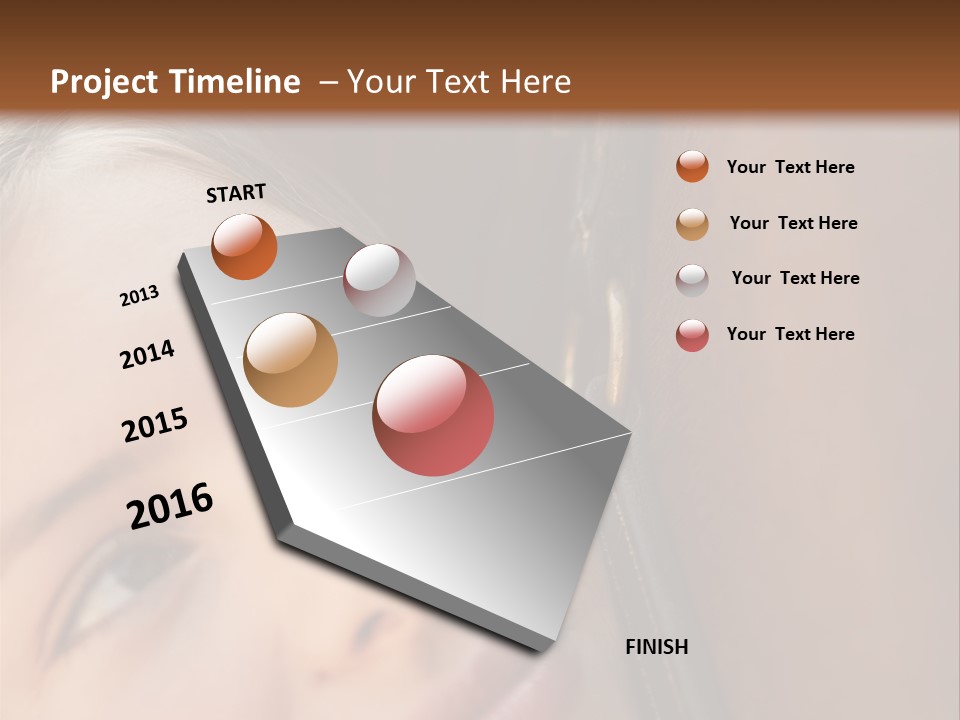 Project Timeline – Your Text Here

START

2013

2014

2015

2016

FINISH

Your Text Here

Your Text Here

Your Text Here

Your Text Here